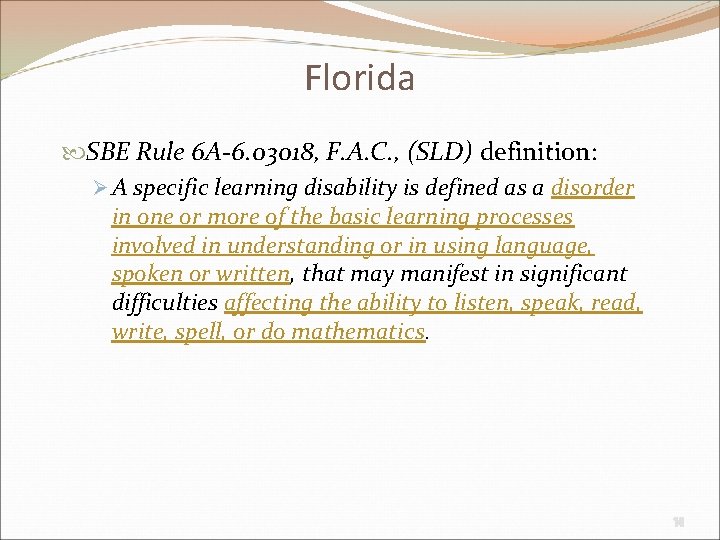 Florida

SBE Rule 6A-6.03018, F.A.C., (SLD) definition:

A specific learning disability is defined as a disorder in one or more of the basic learning processes involved in understanding or in using language, spoken or written, that may manifest in significant difficulties affecting the ability to listen, speak, read, write, spell, or do mathematics.

14